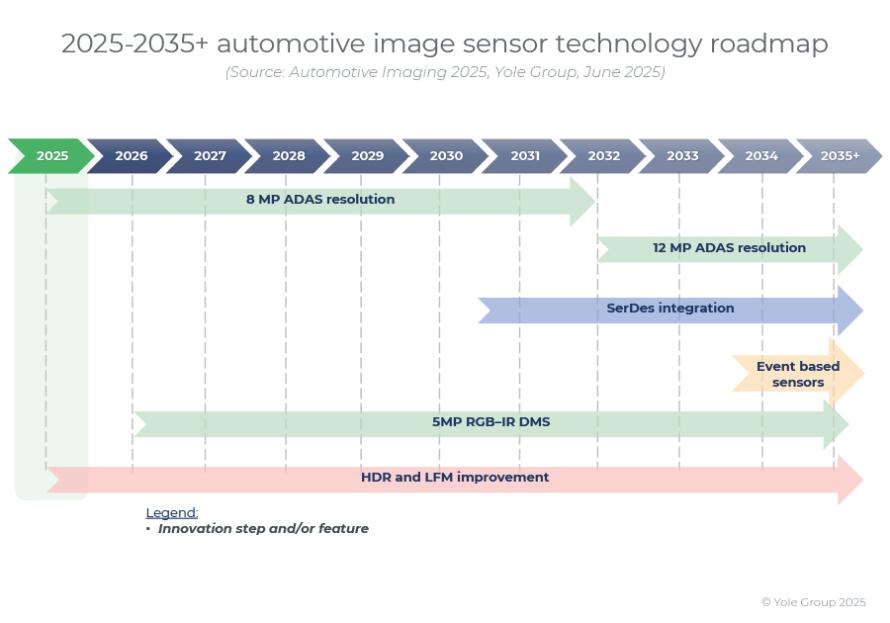 2025-2035+ automotive image sensor technology roadmap

(Source: Automotive Imaging 2025, Yole Group, June 2025)

2025 2026 2027 2028 2029 2030 2031 2032 2033 2034 2035+

8 MP ADAS resolution

12 MP ADAS resolution

SerDes integration

Event based sensors

5MP RGB–IR DMS

HDR and LFM improvement

Legend:
• Innovation step and/or feature

© Yole Group 2025